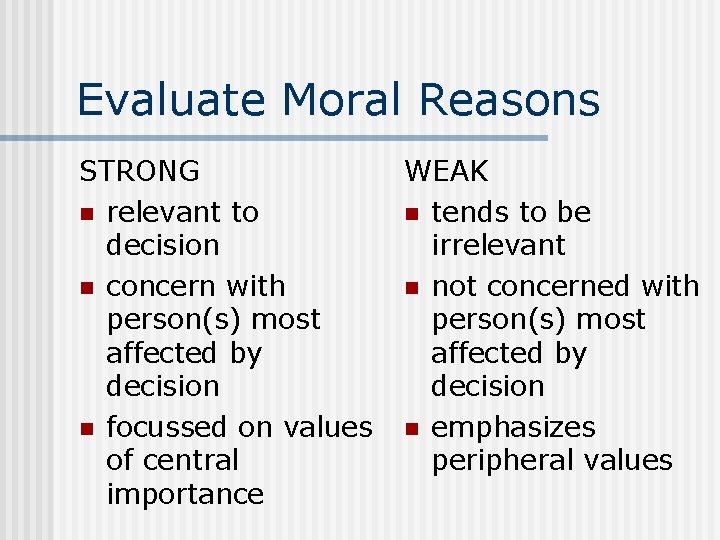 Evaluate Moral Reasons

STRONG

- relevant to decision
- concern with person(s) most affected by decision
- focussed on values of central importance

WEAK

- tends to be irrelevant
- not concerned with person(s) most affected by decision
- emphasizes peripheral values